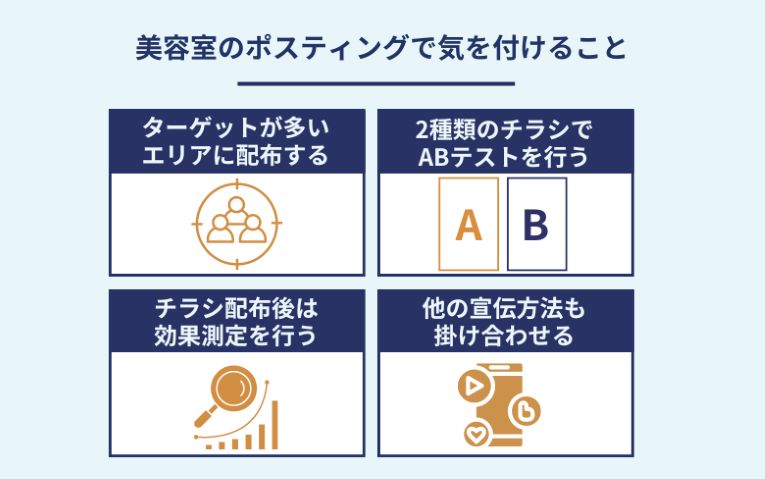 美容室のポスティングで気を付けること

ターゲットが多いエリアに配布する

2種類のチラシでABテストを行う

A

B

チラシ配布後は効果測定を行う

他の宣伝方法も掛け合わせる